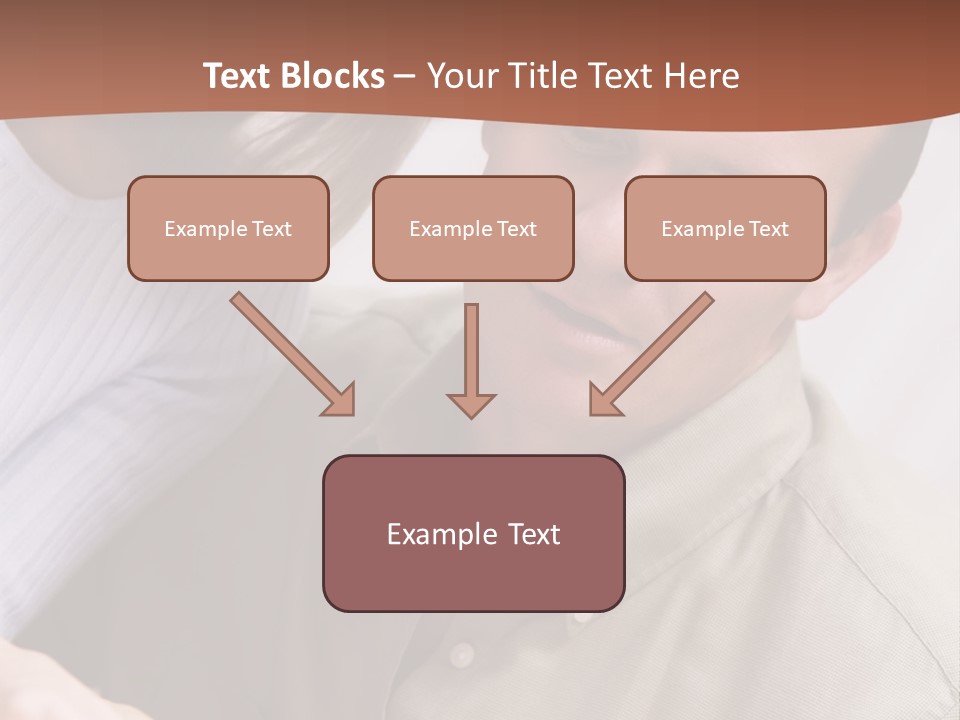 Text Blocks – Your Title Text Here

Example Text

Example Text

Example Text

Example Text